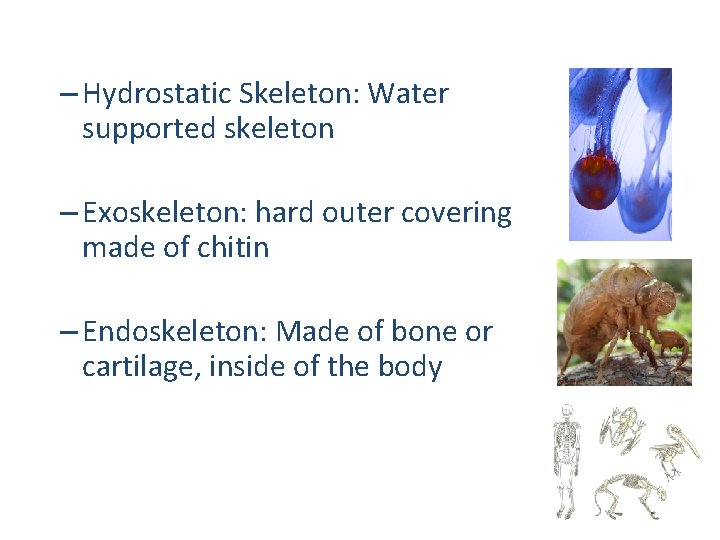 – Hydrostatic Skeleton: Water supported skeleton

– Exoskeleton: hard outer covering made of chitin

– Endoskeleton: Made of bone or cartilage, inside of the body